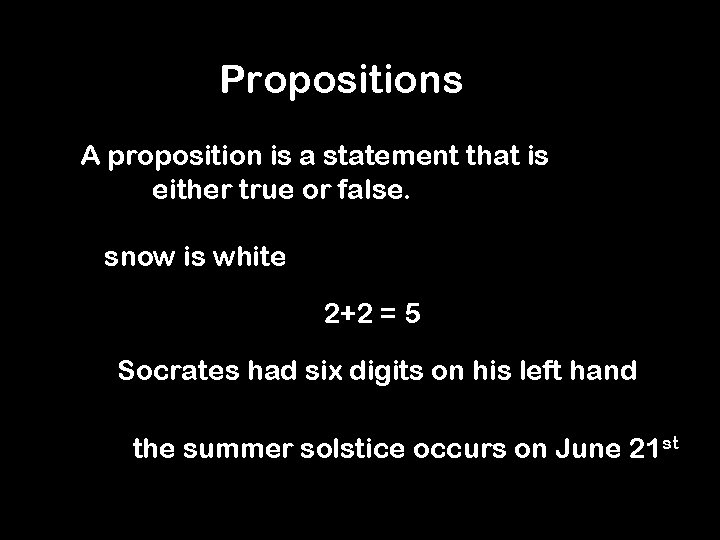 Propositions

A proposition is a statement that is either true or false.

snow is white

$2+2 = 5$

Socrates had six digits on his left hand

the summer solstice occurs on June 21$^{st}$